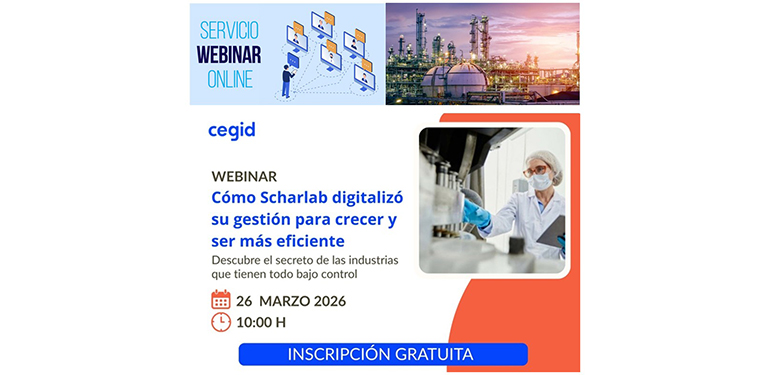 SERVICIO
WEBINAR
ONLINE

cegid

WEBINAR
Cómo Scharlab digitalizó su gestión para crecer y ser más eficiente
Descubre el secreto de las industrias que tienen todo bajo control

26 MARZO 2026
10:00 H

INSCRIPCIÓN GRATUITA